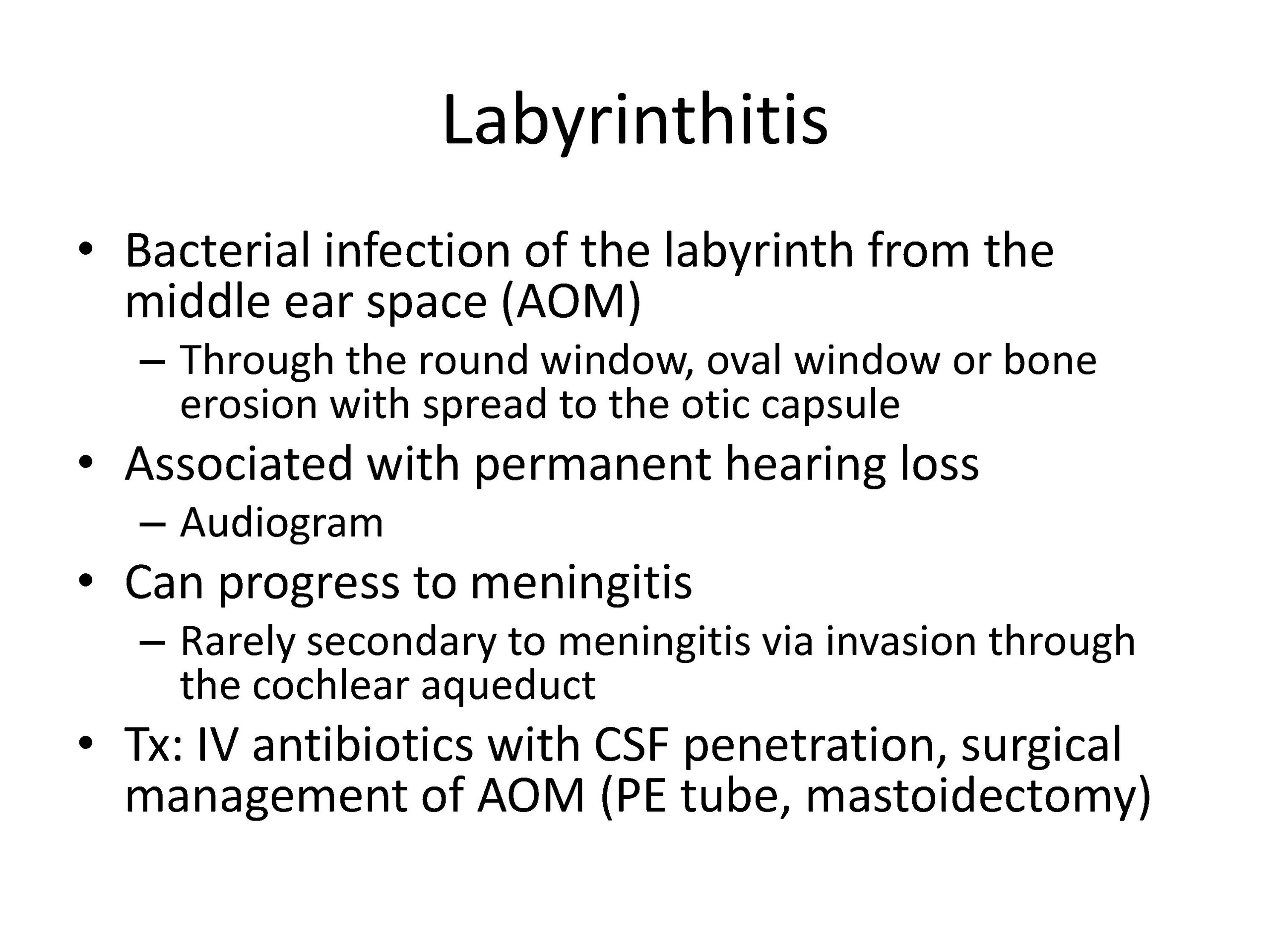 Labyrinthitis

• Bacterial infection of the labyrinth from the middle ear space (AOM)
  – Through the round window, oval window or bone erosion with spread to the otic capsule
• Associated with permanent hearing loss
  – Audiogram
• Can progress to meningitis
  – Rarely secondary to meningitis via invasion through the cochlear aqueduct
• Tx: IV antibiotics with CSF penetration, surgical management of AOM (PE tube, mastoidectomy)